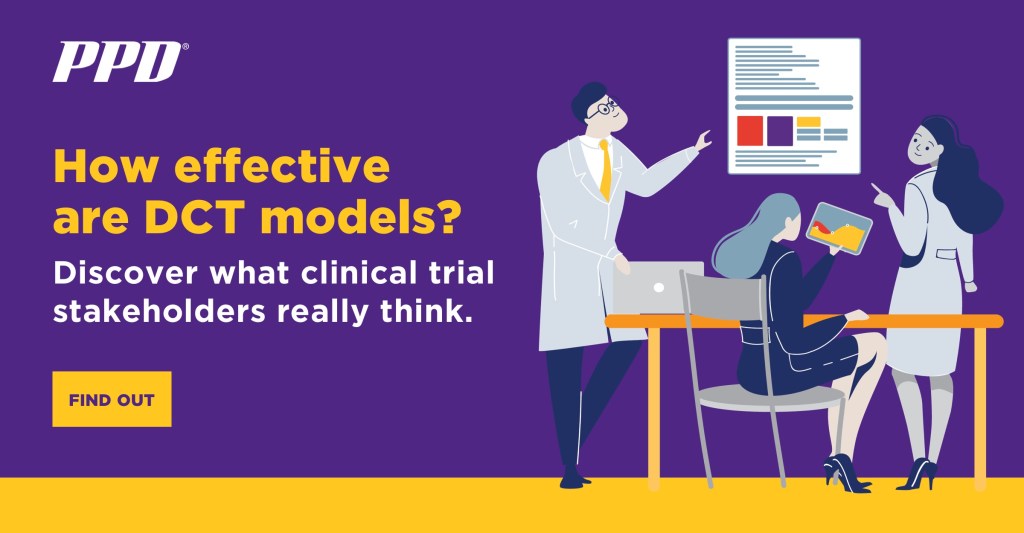 PPD®

How effective are DCT models?

Discover what clinical trial stakeholders really think.

FIND OUT